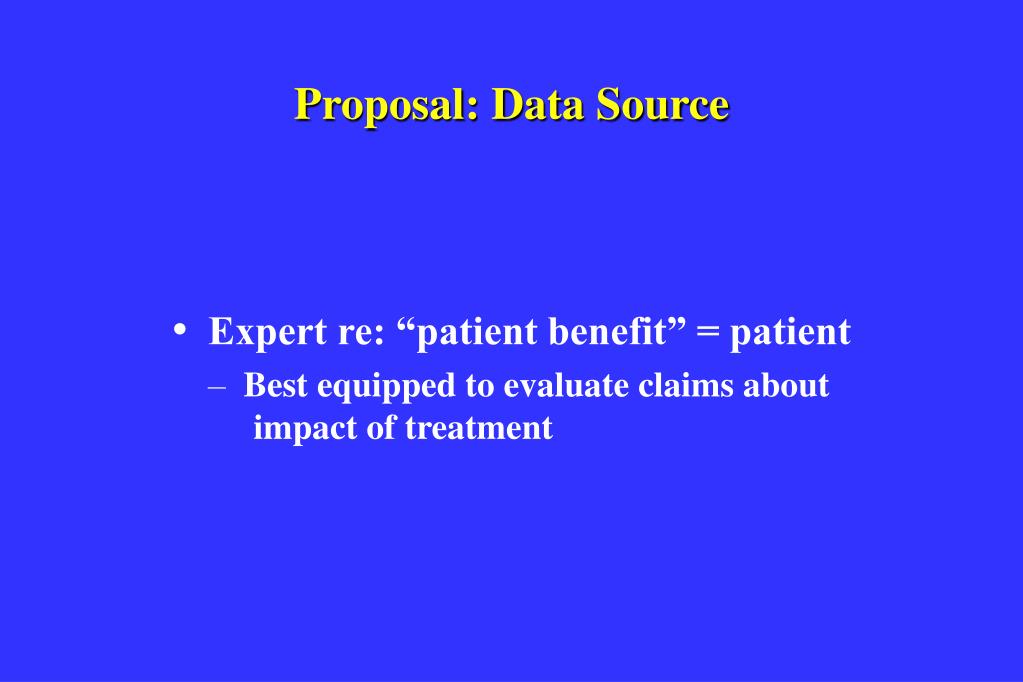 Proposal: Data Source

• Expert re: “patient benefit” = patient
– Best equipped to evaluate claims about impact of treatment